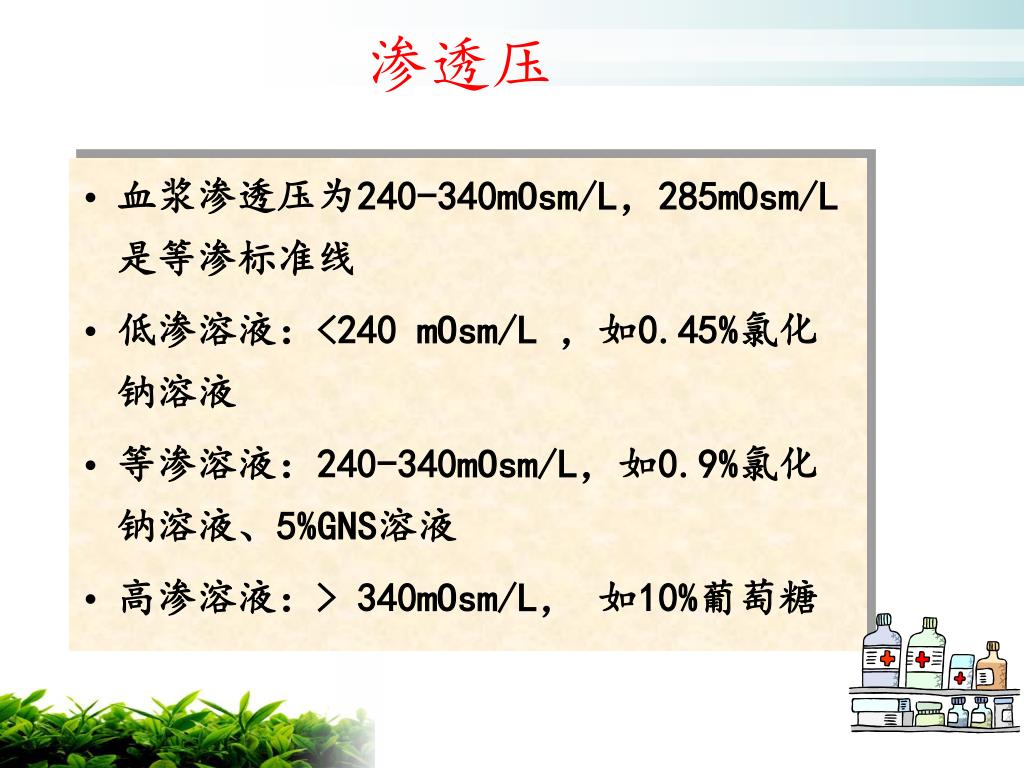 渗透压

• 血浆渗透压为240-340mOsm/L，285mOsm/L是等渗标准线

• 低渗溶液：<240 mOsm/L ，如0.45%氯化钠溶液

• 等渗溶液：240-340mOsm/L，如0.9%氯化钠溶液、5%GNS溶液

• 高渗溶液：> 340mOsm/L， 如10%葡萄糖